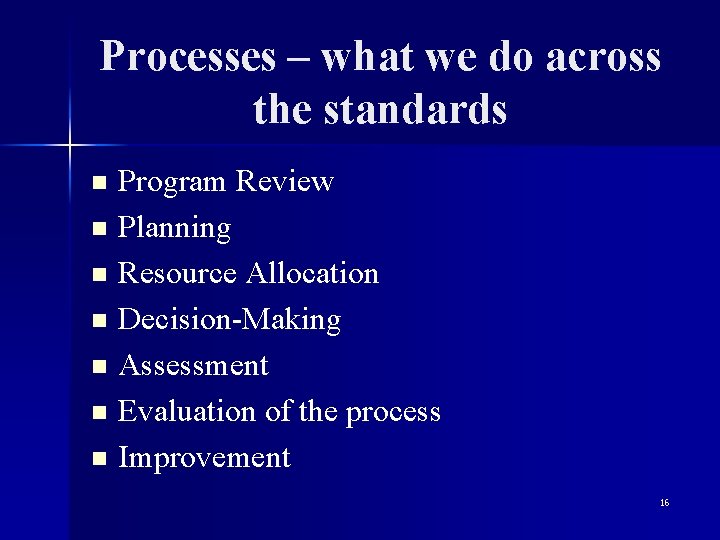 Processes – what we do across the standards

- Program Review
- Planning
- Resource Allocation
- Decision-Making
- Assessment
- Evaluation of the process
- Improvement

16